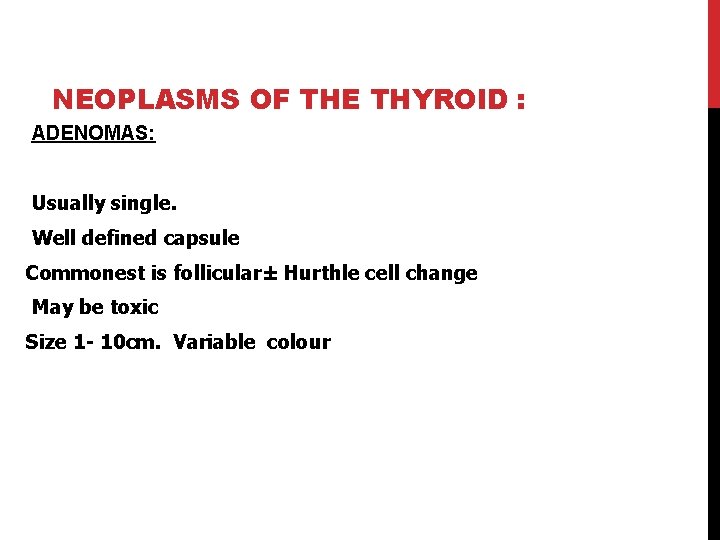 NEOPLASMS OF THE THYROID :

ADENOMAS:

Usually single.

Well defined capsule

Commonest is follicular± Hurthle cell change

May be toxic

Size 1- 10cm. Variable colour